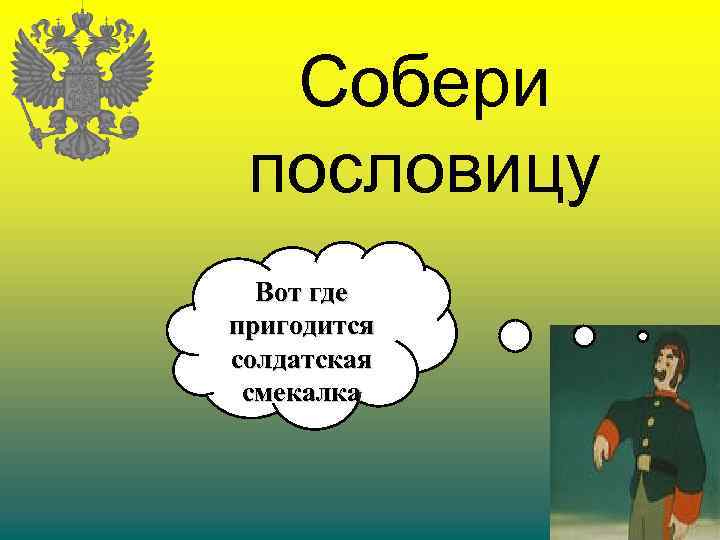 Собери пословицу

Вот где пригодится солдатская смекалка